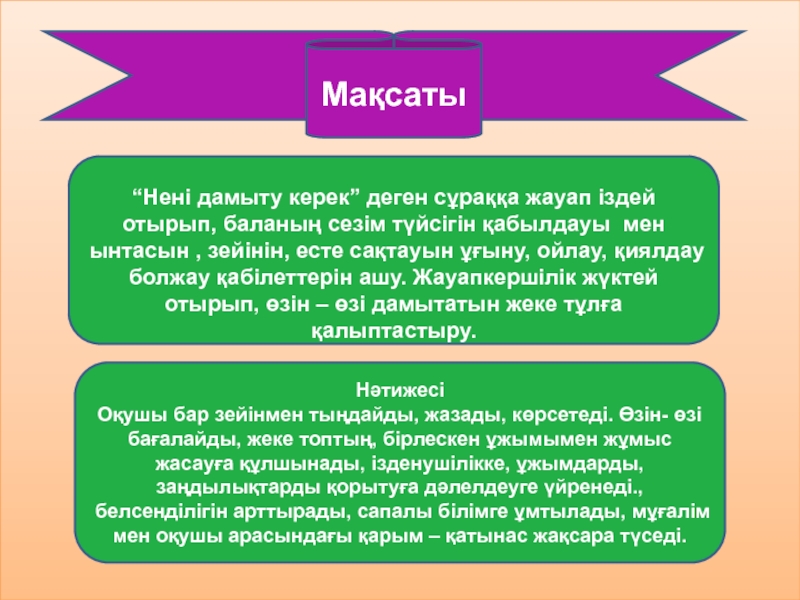 Мақсаты

“Нені дамыту керек” деген сұраққа жауап іздей отырып, баланың сезім түйсігін қабылдауы мен ынтасын , зейінін, есте сақтауын ұғыну, ойлау, қиялдау болжау қабілеттерін ашу. Жауапкершілік жүктей отырып, өзін – өзі дамытатын жеке тұлға қалыптастыру.

Нәтижесі
Оқушы бар зейінмен тыңдайды, жазады, көрсетеді. Өзін- өзі бағалайды, жеке топтың, бірлескен ұжымымен жұмыс жасауға құлшынады, ізденушілікке, ұжымдарды, заңдылықтарды қорытуға дәлелдеуге үйренеді., белсенділігін арттырады, сапалы білімге ұмтылады, мұғалім мен оқушы арасындағы қарым – қатынас жақсара түседі.